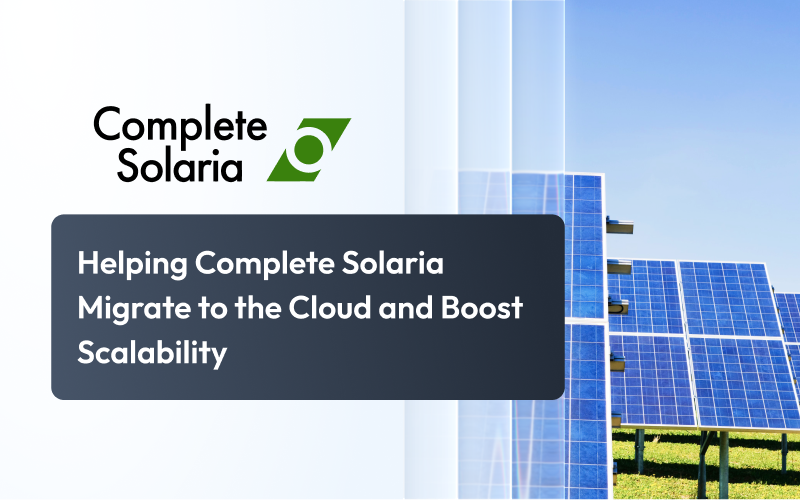 Complete Solaria

Helping Complete Solaria Migrate to the Cloud and Boost Scalability